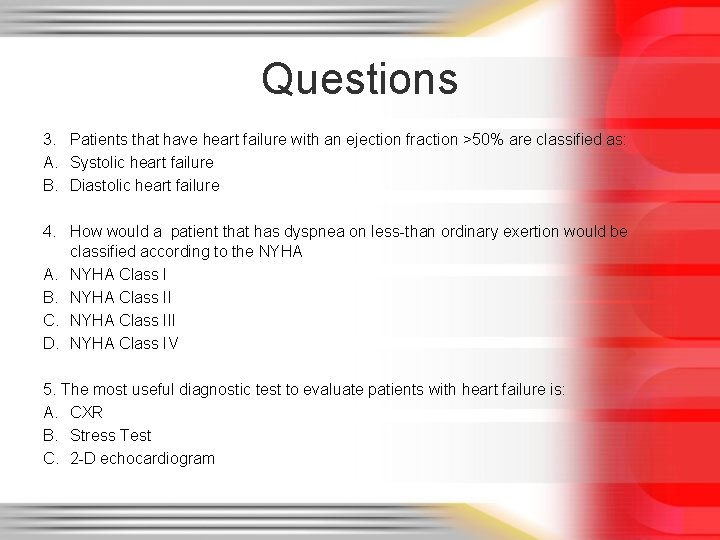 Questions

3. Patients that have heart failure with an ejection fraction >50% are classified as:
A. Systolic heart failure
B. Diastolic heart failure

4. How would a patient that has dyspnea on less-than ordinary exertion would be classified according to the NYHA
A. NYHA Class I
B. NYHA Class II
C. NYHA Class III
D. NYHA Class IV

5. The most useful diagnostic test to evaluate patients with heart failure is:
A. CXR
B. Stress Test
C. 2-D echocardiogram